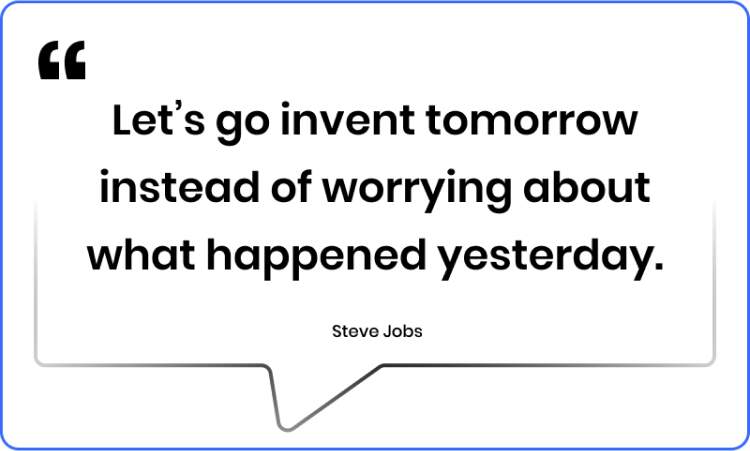 “

Let’s go invent tomorrow instead of worrying about what happened yesterday.

Steve Jobs